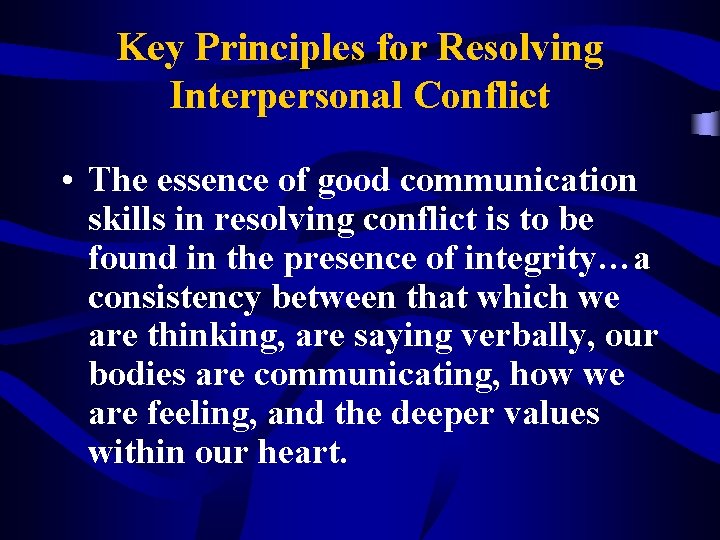 Key Principles for Resolving Interpersonal Conflict

• The essence of good communication skills in resolving conflict is to be found in the presence of integrity…a consistency between that which we are thinking, are saying verbally, our bodies are communicating, how we are feeling, and the deeper values within our heart.